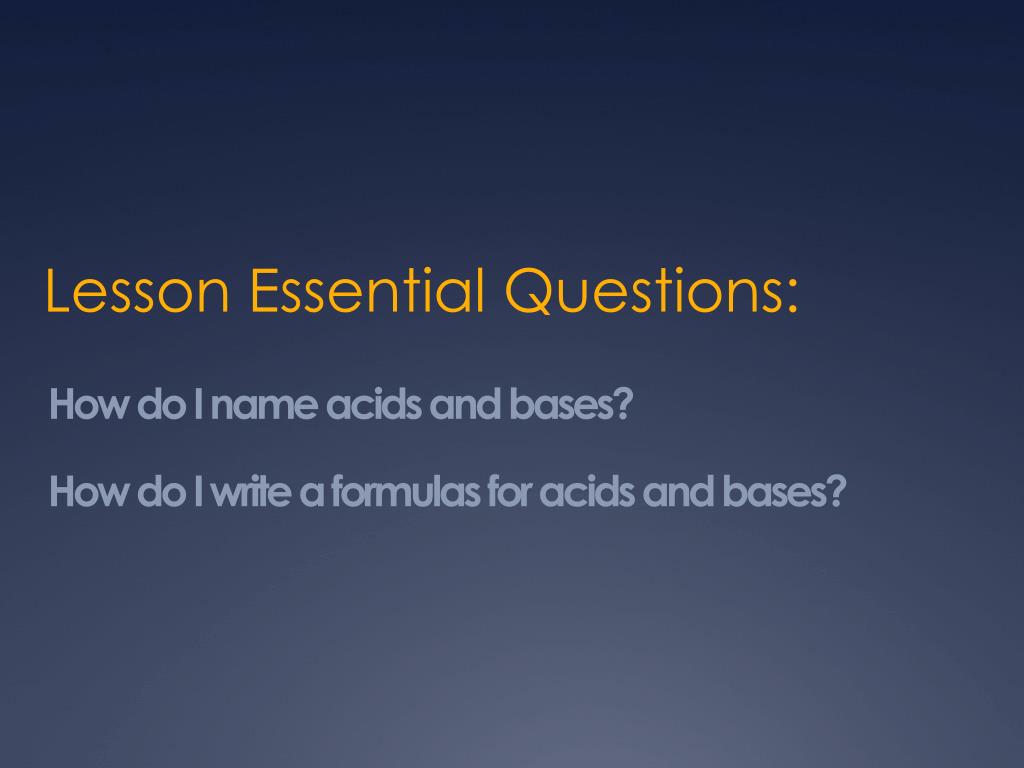 Lesson Essential Questions:

How do I name acids and bases?

How do I write a formulas for acids and bases?